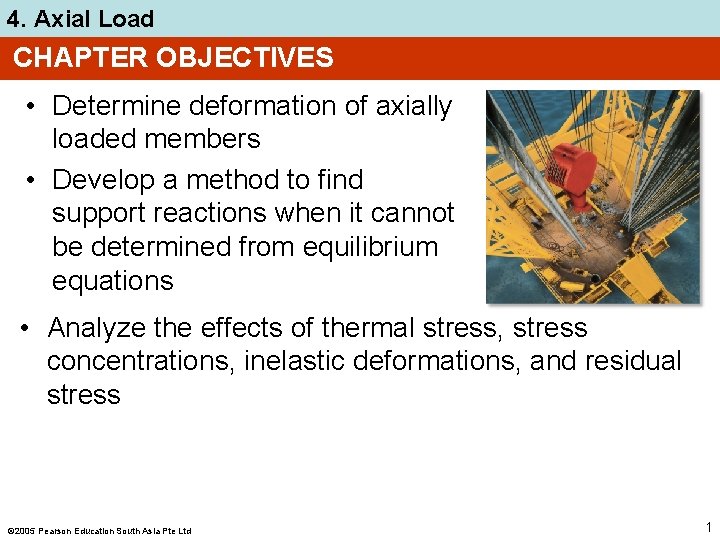 4. Axial Load

CHAPTER OBJECTIVES

• Determine deformation of axially loaded members

• Develop a method to find support reactions when it cannot be determined from equilibrium equations

• Analyze the effects of thermal stress, stress concentrations, inelastic deformations, and residual stress

©2005 Pearson Education South Asia Pte Ltd

1